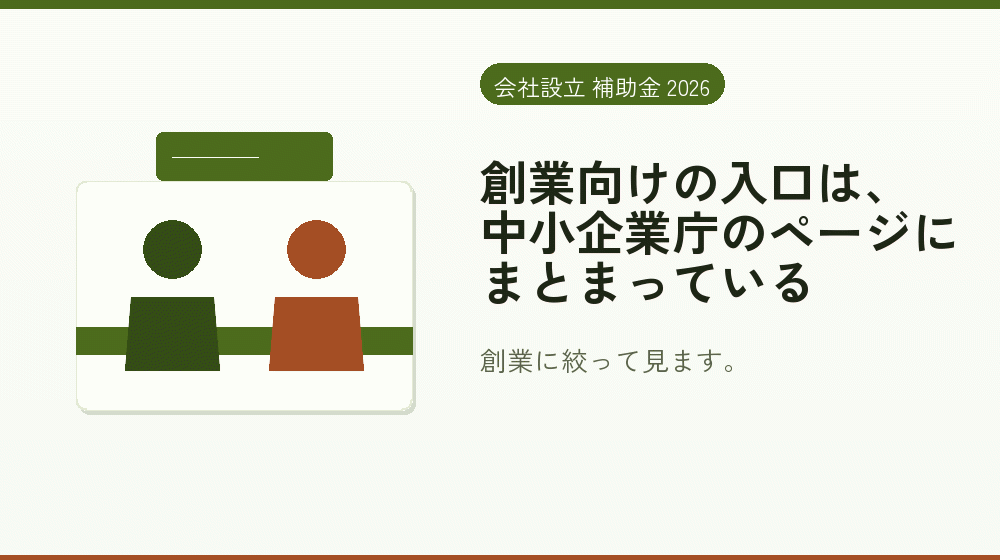 会社設立 補助金 2026

創業向けの入口は、中小企業庁のページにまとまっている

創業に絞って見ます。